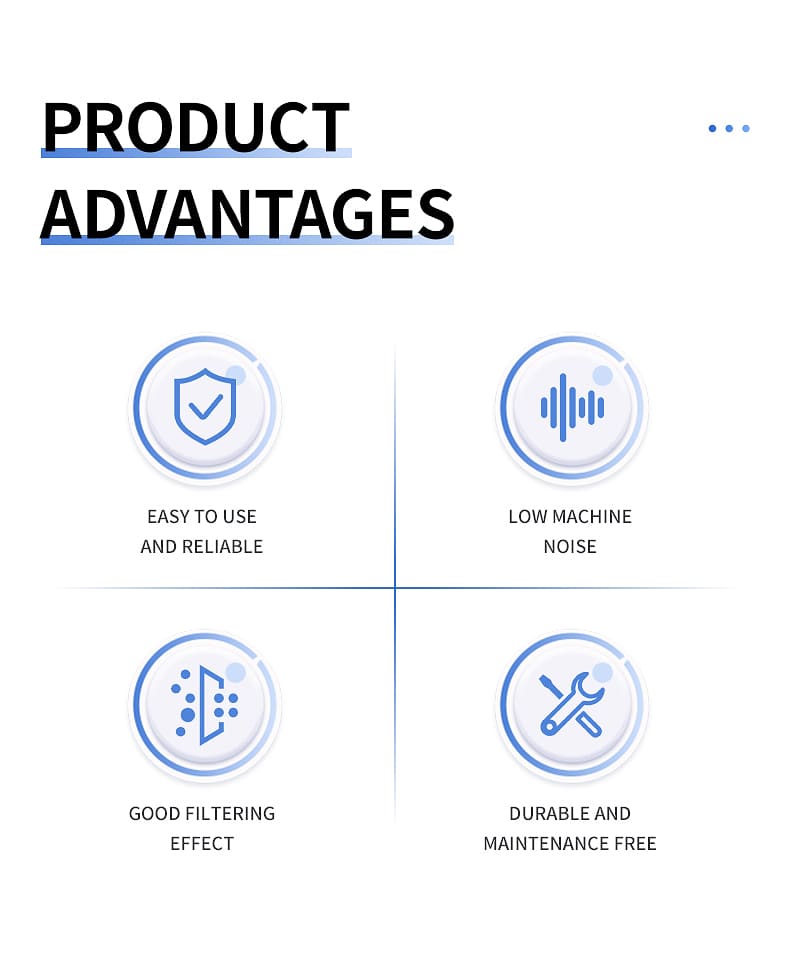 PRODUCT ADVANTAGES

EASY TO USE AND RELIABLE

LOW MACHINE NOISE

GOOD FILTERING EFFECT

DURABLE AND MAINTENANCE FREE